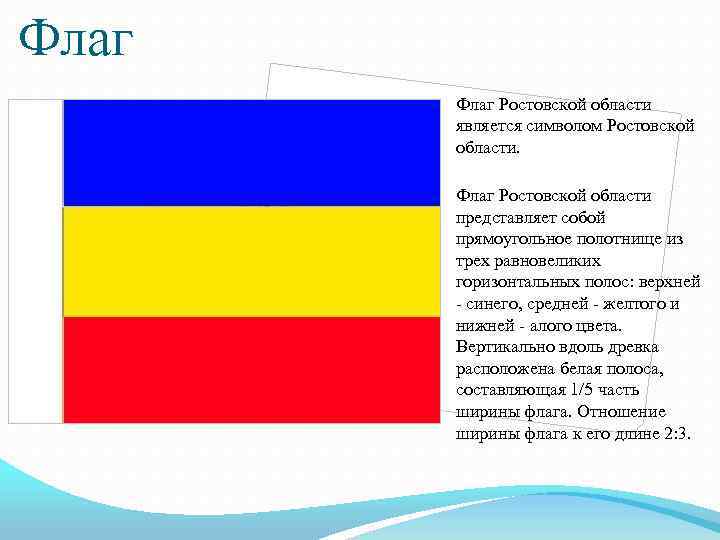 Флаг

Флаг Ростовской области является символом Ростовской области.

Флаг Ростовской области представляет собой прямоугольное полотнище из трех равновеликих горизонтальных полос: верхней - синего, средней - желтого и нижней - алого цвета. Вертикально вдоль древка расположена белая полоса, составляющая 1/5 часть ширины флага. Отношение ширины флага к его длине 2:3.